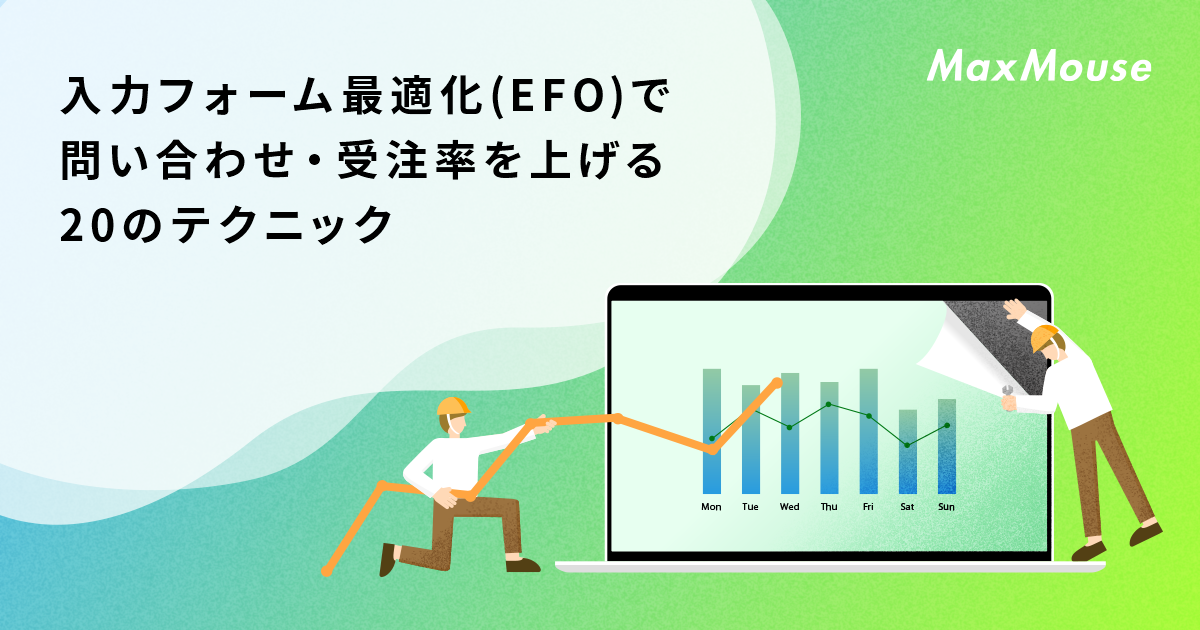 入力フォーム最適化(EFO)で
問い合わせ・受注率を上げる
20のテクニック

MaxMouse

Mon Tue Wed Thu Fri Sat Sun